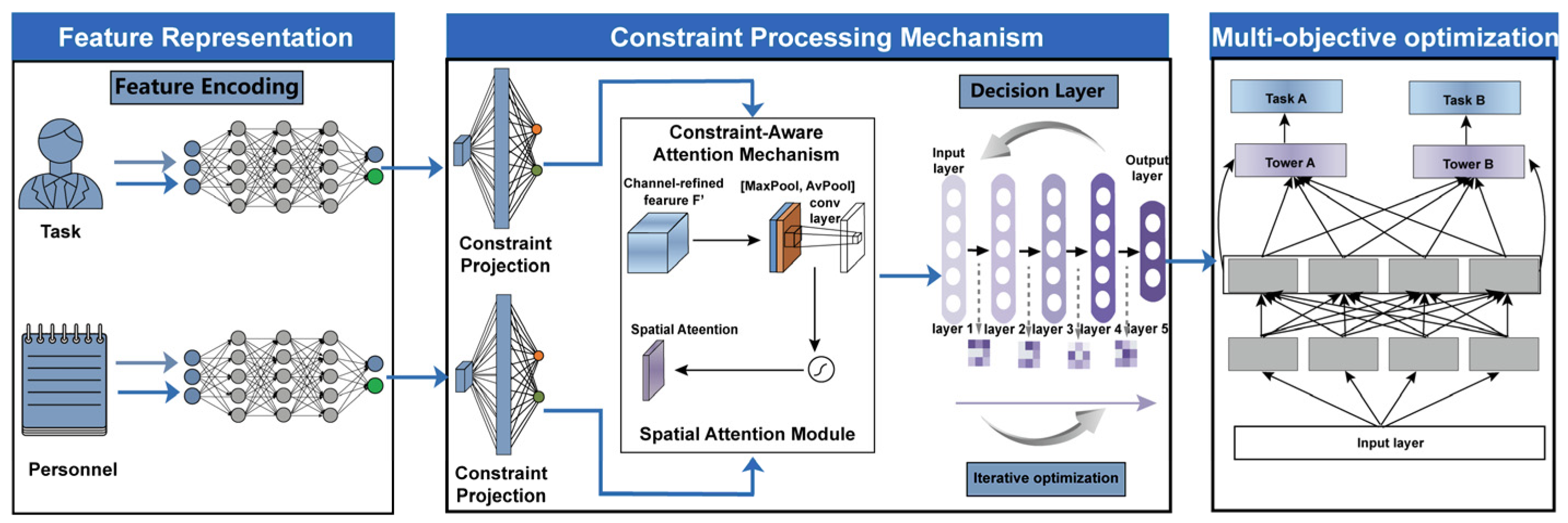 Feature Representation

Feature Encoding

Task

Personnel

Constraint Processing Mechanism

Constraint Projection

Constraint Projection

Constraint-Aware Attention Mechanism

Channel-refined fearure F'

[MaxPool, AvPool]

conv layer

Spatial Ateention

Spatial Attention Module

Decision Layer

Input layer

Output layer

layer 1 layer 2 layer 3 layer 4 layer 5

Iterative optimization

Multi-objective optimization

Task A

Task B

Tower A

Tower B

Input layer